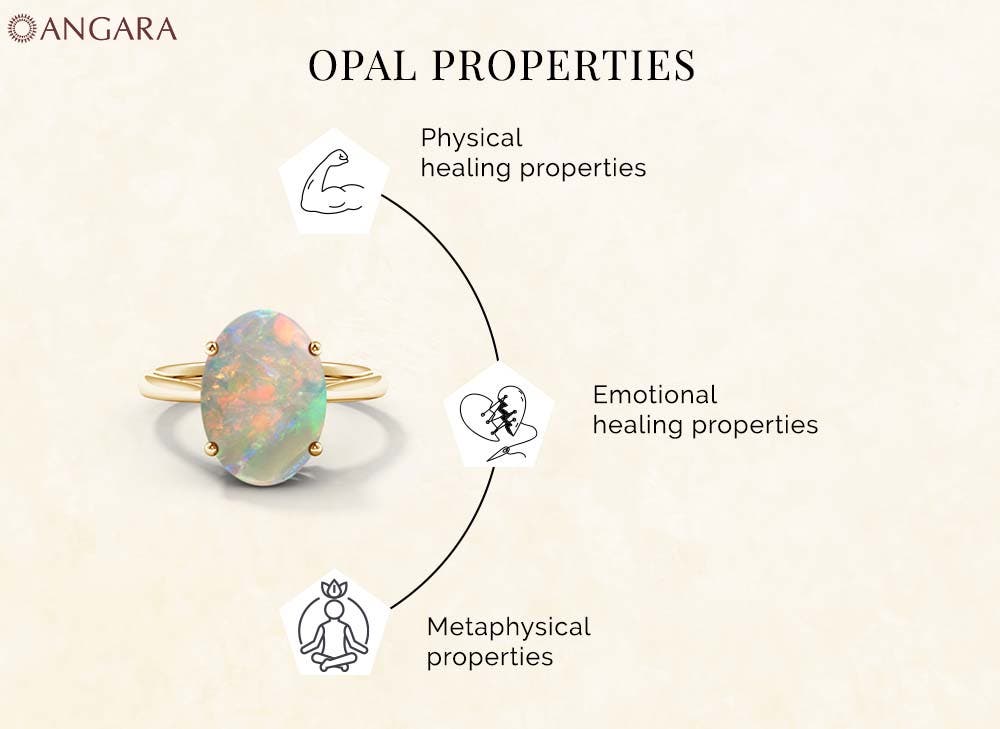 ANGARA

OPAL PROPERTIES

Physical healing properties

Emotional healing properties

Metaphysical properties